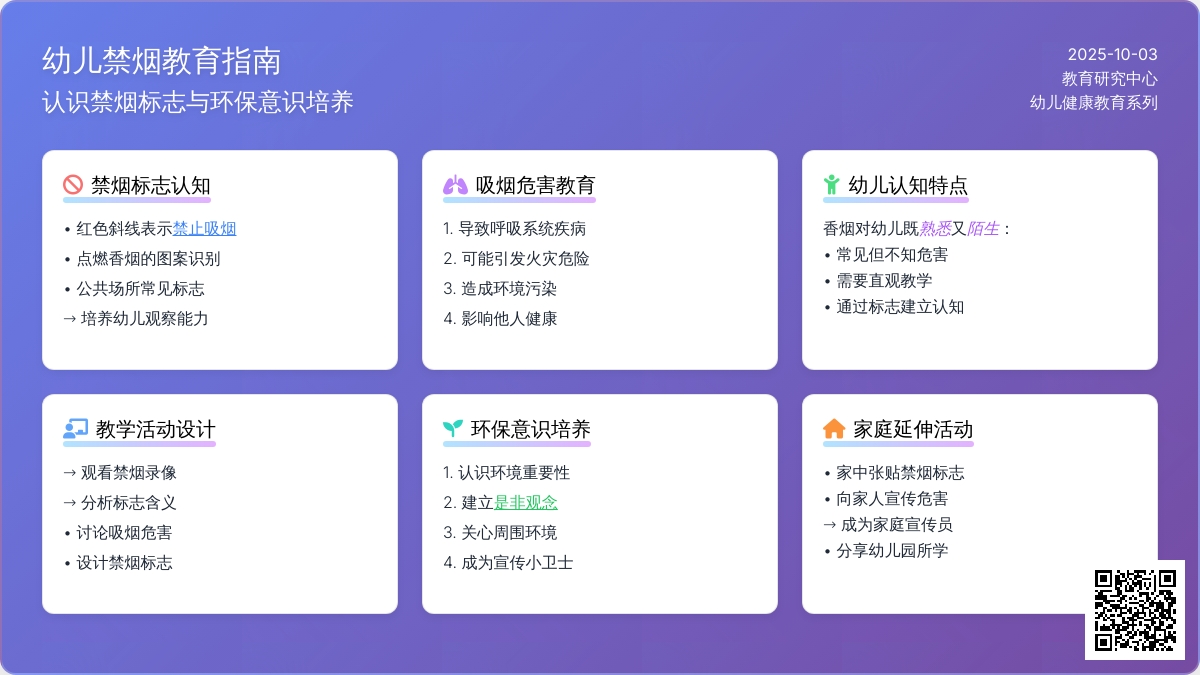 幼儿禁烟教育指南
认识禁烟标志与环保意识培养

2025-10-03
教育研究中心
幼儿健康教育系列

禁烟标志认知
• 红色斜线表示禁止吸烟
• 点燃香烟的图案识别
• 公共场所常见标志
→ 培养幼儿观察能力

吸烟危害教育
1. 导致呼吸系统疾病
2. 可能引发火灾危险
3. 造成环境污染
4. 影响他人健康

幼儿认知特点
香烟对幼儿既熟悉又陌生：
• 常见但不知危害
• 需要直观教学
• 通过标志建立认知

教学活动设计
→ 观看禁烟录像
→ 分析标志含义
• 讨论吸烟危害
• 设计禁烟标志

环保意识培养
1. 认识环境重要性
2. 建立是非观念
3. 关心周围环境
4. 成为宣传小卫士

家庭延伸活动
• 家中张贴禁烟标志
• 向家人宣传危害
→ 成为家庭宣传员
• 分享幼儿园所学